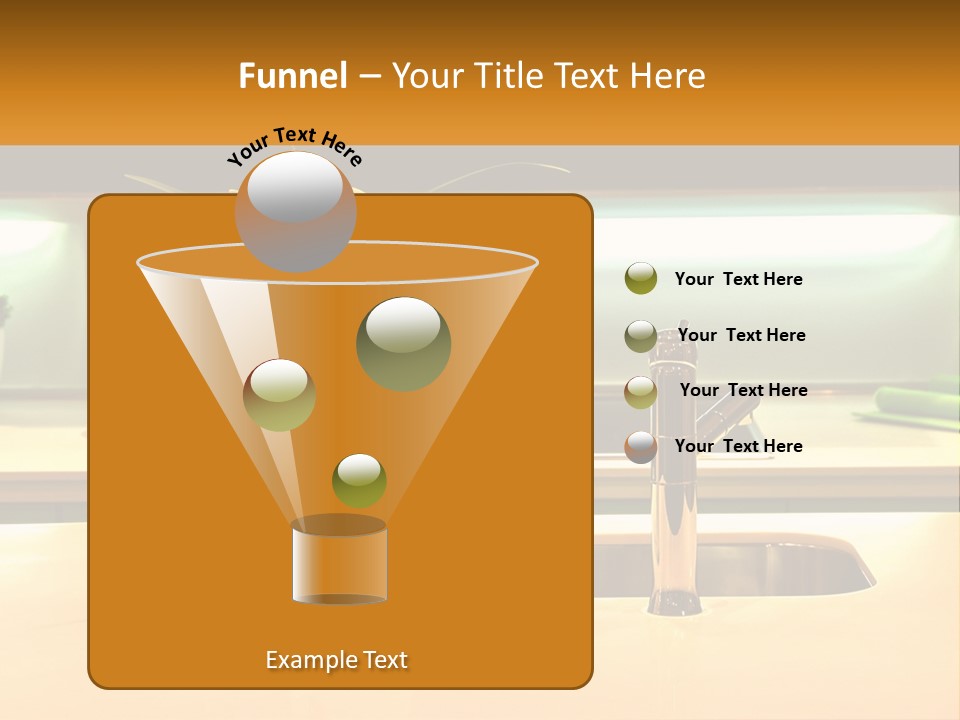 Funnel – Your Title Text Here

Your Text Here

Your Text Here

Your Text Here

Your Text Here

Your Text Here

Example Text